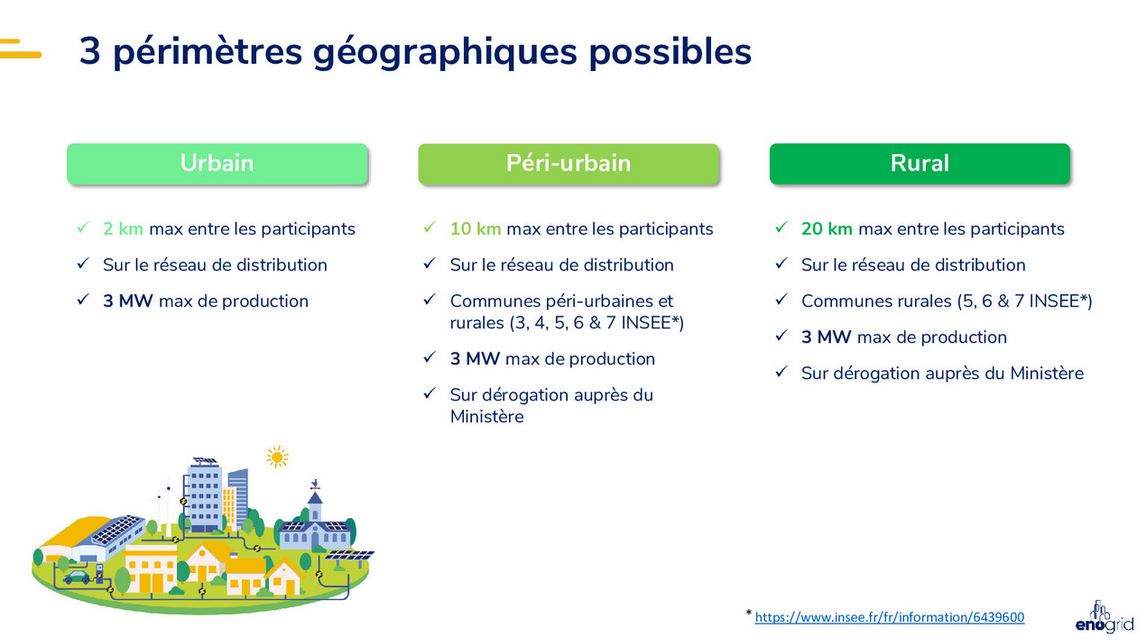 3 périmètres géographiques possibles

Urbain

✓ 2 km max entre les participants
✓ Sur le réseau de distribution
✓ 3 MW max de production

Péri-urbain

✓ 10 km max entre les participants
✓ Sur le réseau de distribution
✓ Communes péri-urbaines et rurales (3, 4, 5, 6 & 7 INSEE*)
✓ 3 MW max de production
✓ Sur dérogation auprès du Ministère

Rural

✓ 20 km max entre les participants
✓ Sur le réseau de distribution
✓ Communes rurales (5, 6 & 7 INSEE*)
✓ 3 MW max de production
✓ Sur dérogation auprès du Ministère

* https://www.insee.fr/fr/information/6439600

enogrid